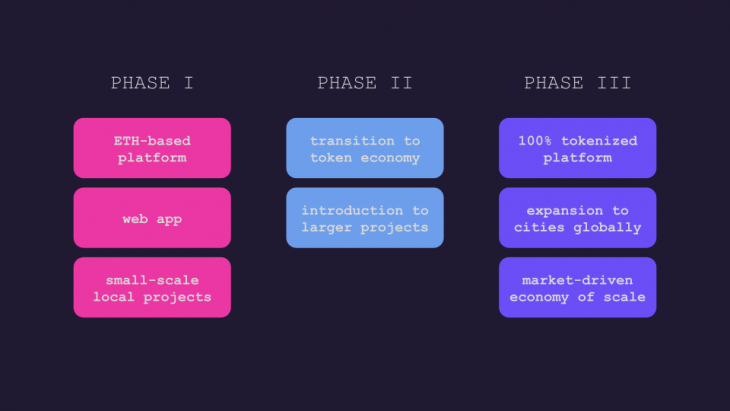 PHASE I

ETH-based platform

web app

small-scale local projects

PHASE II

transition to token economy

introduction to larger projects

PHASE III

100% tokenized platform

expansion to cities globally

market-driven economy of scale